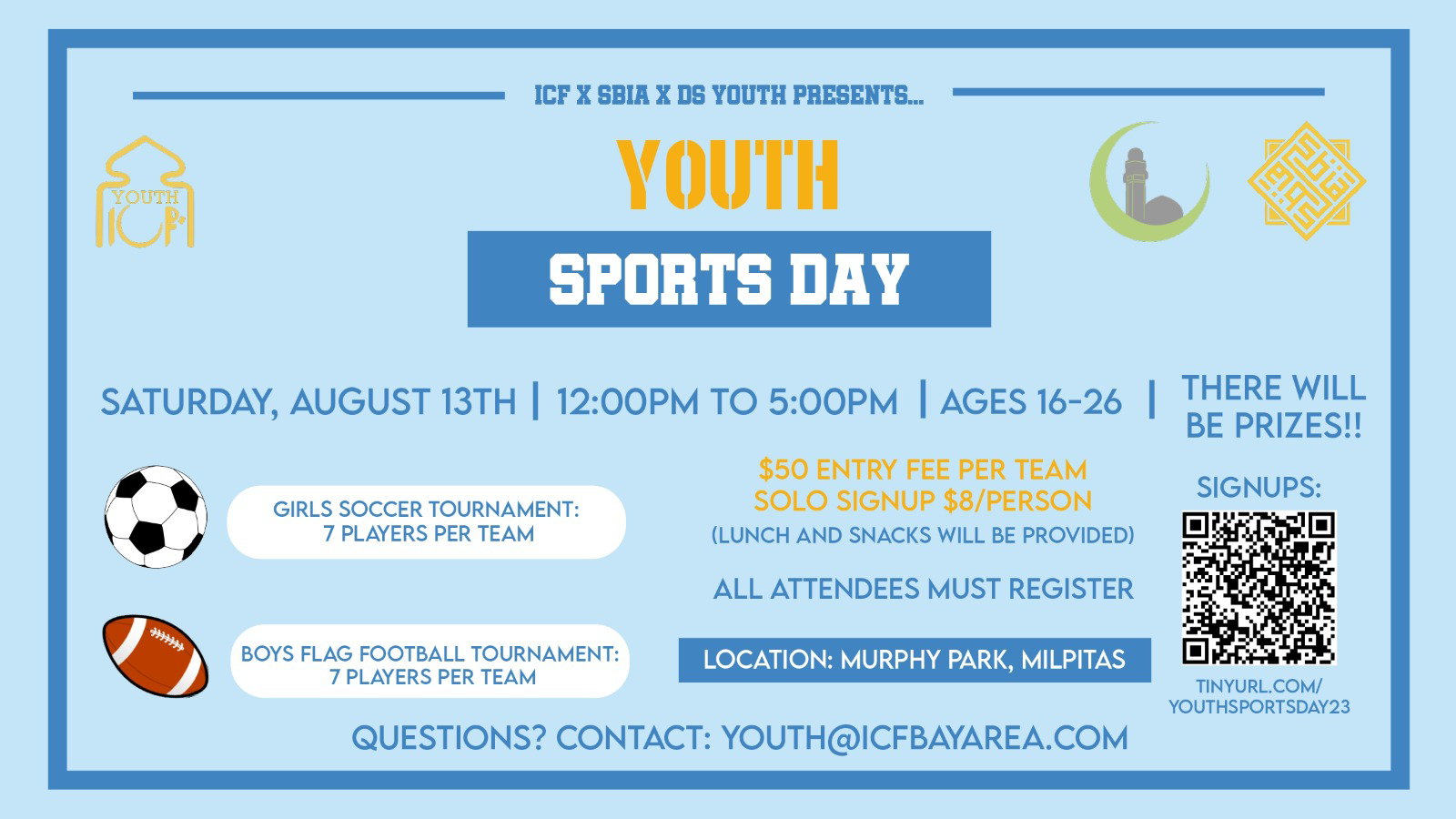 ICF X SBIA X DS YOUTH PRESENTS...

YOUTH ICF

YOUTH

SPORTS DAY

SATURDAY, AUGUST 13TH | 12:00PM TO 5:00PM | AGES 16-26 | THERE WILL BE PRIZES!!

GIRLS SOCCER TOURNAMENT: 7 PLAYERS PER TEAM

BOYS FLAG FOOTBALL TOURNAMENT: 7 PLAYERS PER TEAM

$50 ENTRY FEE PER TEAM
SOLO SIGNUP $8/PERSON
(LUNCH AND SNACKS WILL BE PROVIDED)

ALL ATTENDEES MUST REGISTER

LOCATION: MURPHY PARK, MILPITAS

SIGNUPS:

TINYURL.COM/ YOUTHSPORTSDAY23

QUESTIONS? CONTACT: YOUTH@ICFBAYAREA.COM